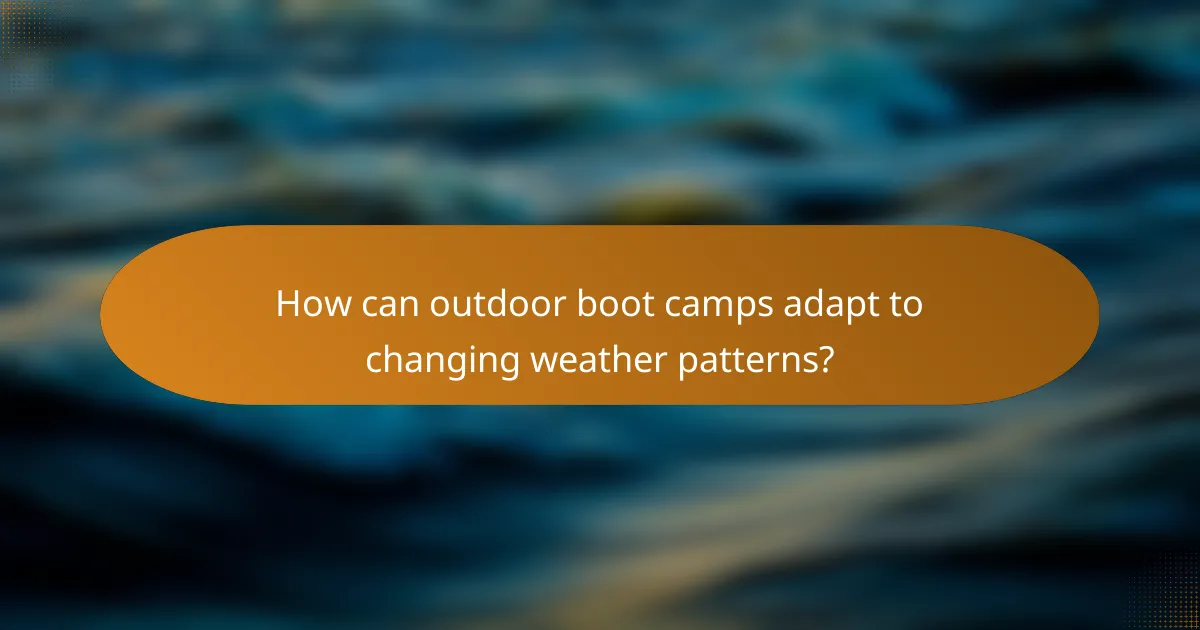 How can outdoor boot camps adapt to changing weather patterns?